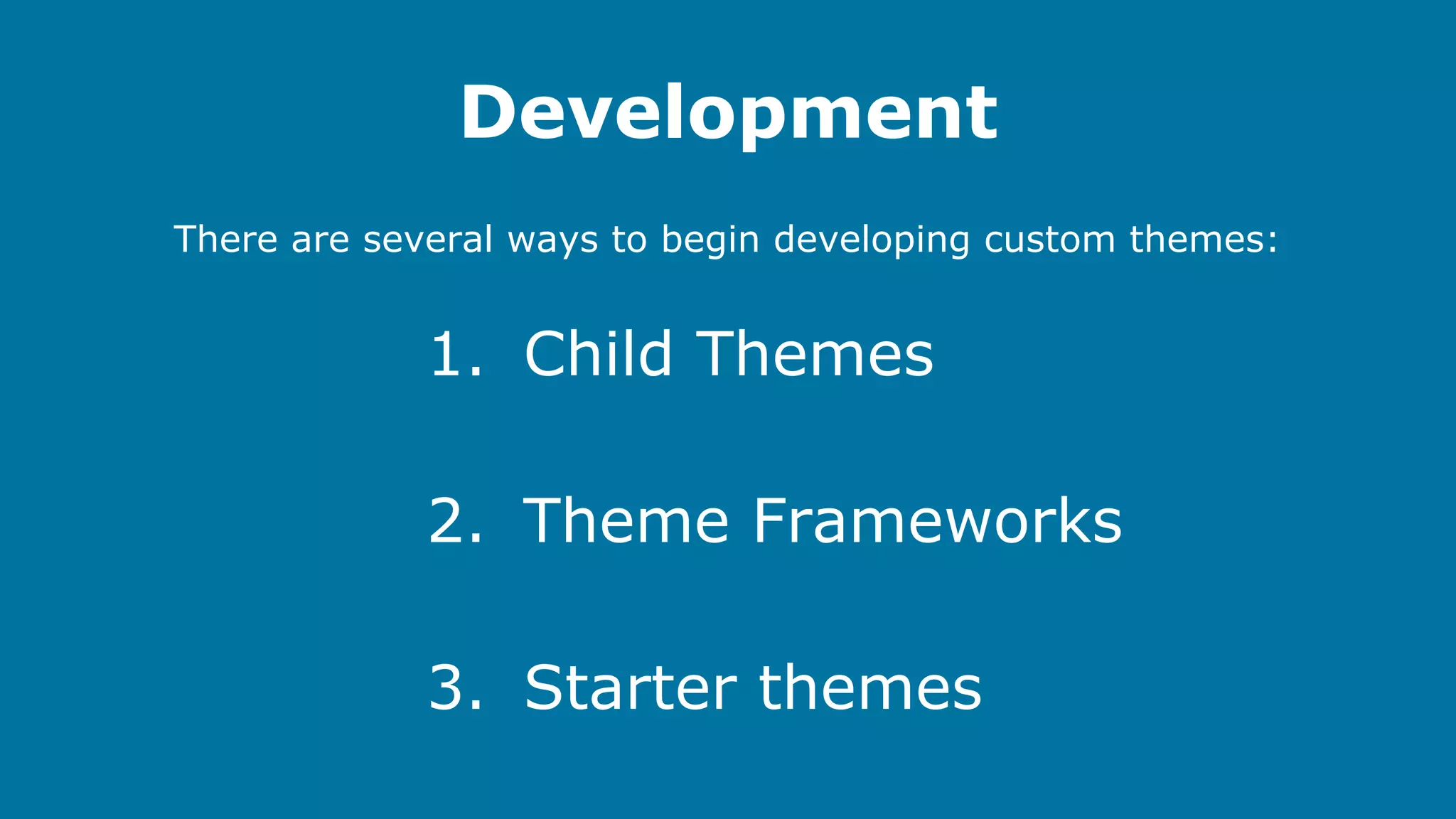 Development

There are several ways to begin developing custom themes:

1. Child Themes

2. Theme Frameworks

3. Starter themes